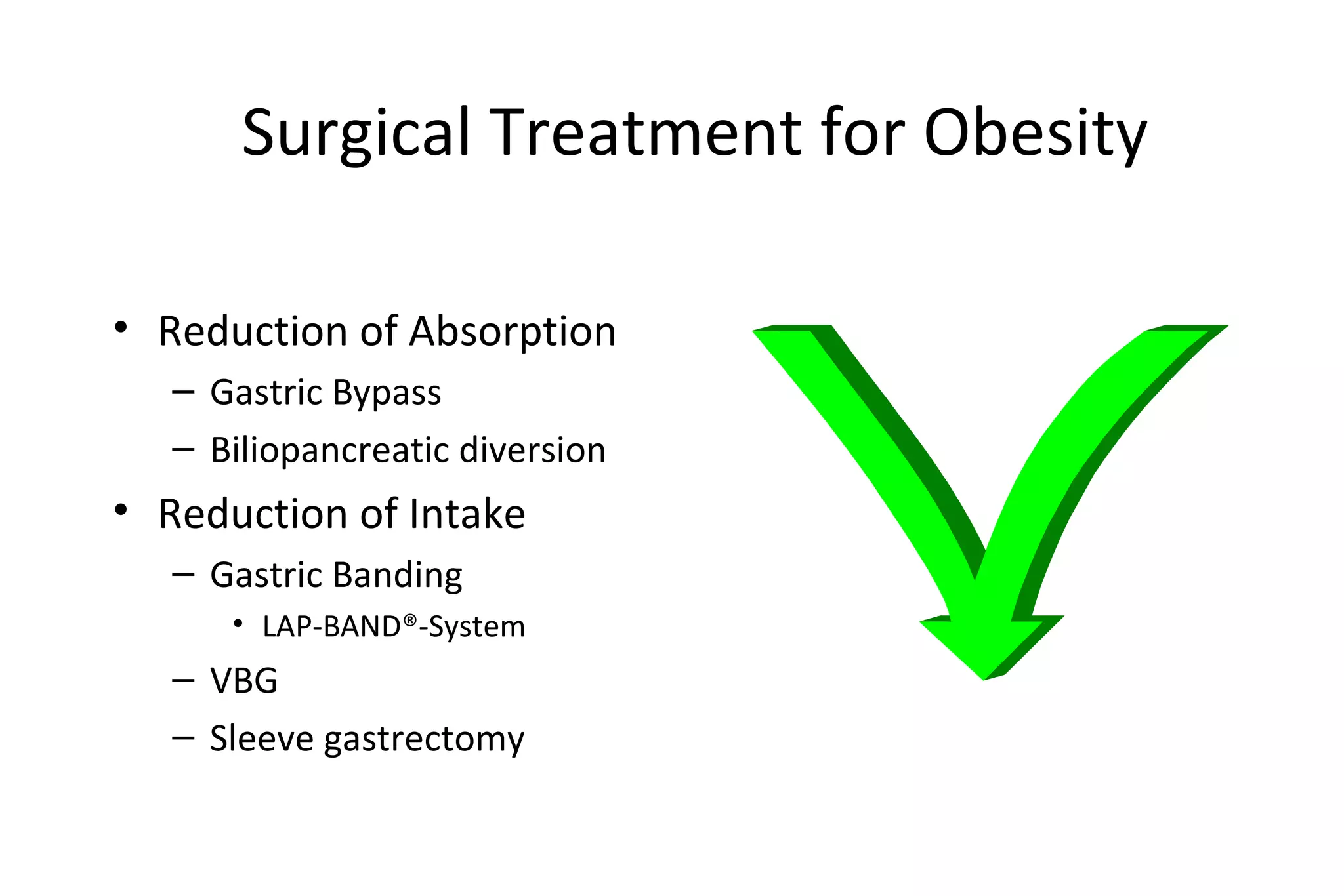 Surgical Treatment for Obesity

• Reduction of Absorption
  – Gastric Bypass
  – Biliopancreatic diversion
• Reduction of Intake
  – Gastric Banding
    • LAP-BAND®-System
  – VBG
  – Sleeve gastrectomy